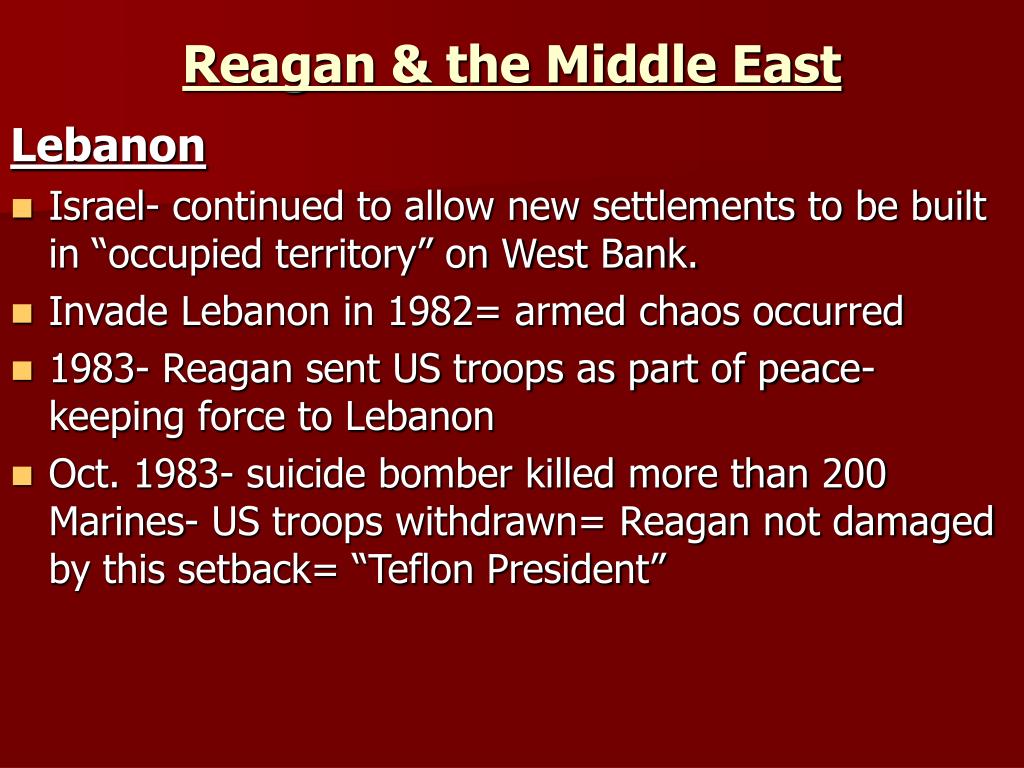 Reagan & the Middle East

Lebanon

- Israel- continued to allow new settlements to be built in “occupied territory” on West Bank.
- Invade Lebanon in 1982= armed chaos occurred
- 1983- Reagan sent US troops as part of peace-keeping force to Lebanon
- Oct. 1983- suicide bomber killed more than 200 Marines- US troops withdrawn= Reagan not damaged by this setback= “Teflon President”